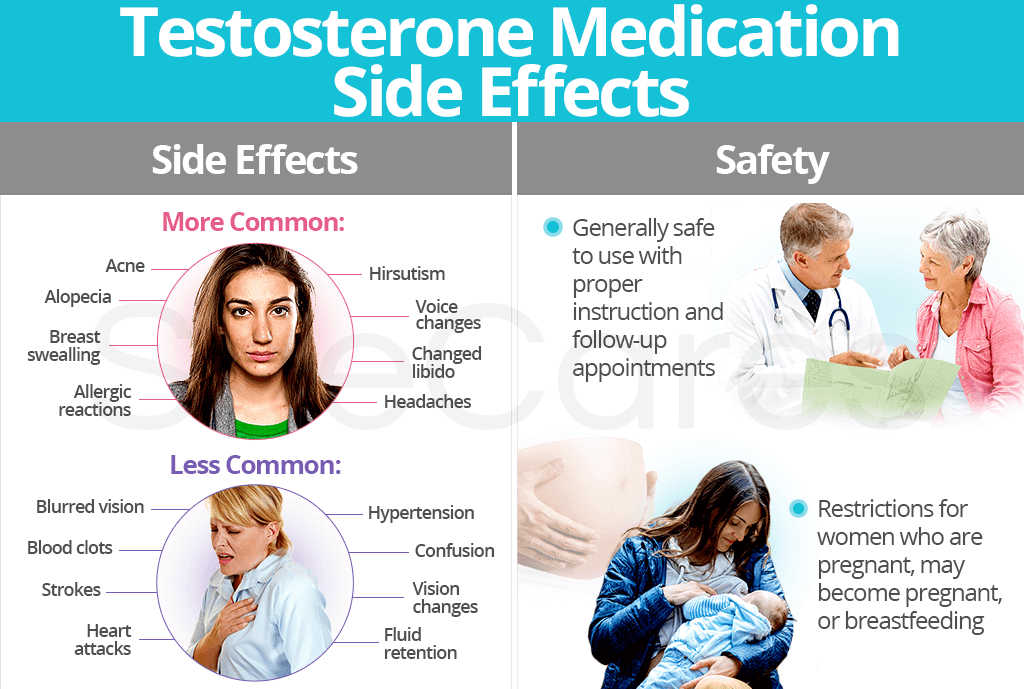 Testosterone Medication Side Effects

Side Effects

More Common:

Acne
Alopecia
Breast swealling
Allergic reactions
Hirsutism
Voice changes
Changed libido
Headaches

Less Common:

Blurred vision
Blood clots
Strokes
Heart attacks
Hypertension
Confusion
Vision changes
Fluid retention

Safety

Generally safe to use with proper instruction and follow-up appointments

Restrictions for women who are pregnant, may become pregnant, or breastfeeding

SheCares